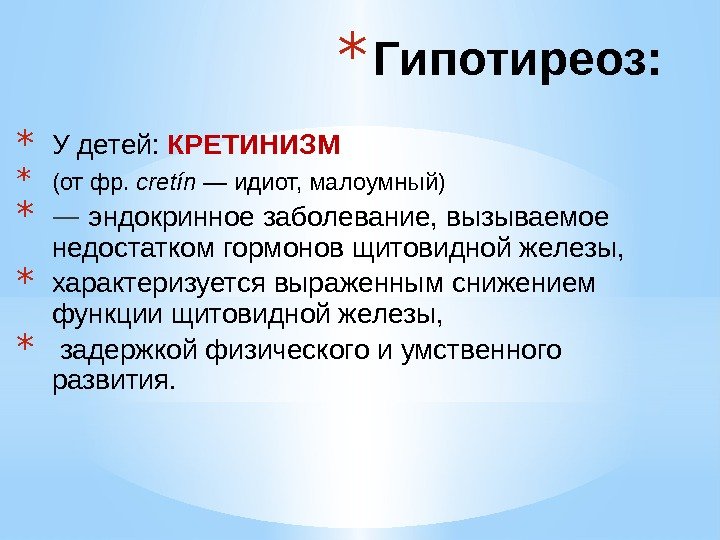 * Гипотиреоз:

* У детей: КРЕТИНИЗМ
* (от фр. cretín — идиот, малоумный)
* — эндокринное заболевание, вызываемое недостатком гормонов щитовидной железы,
* характеризуется выраженным снижением функции щитовидной железы,
* задержкой физического и умственного развития.